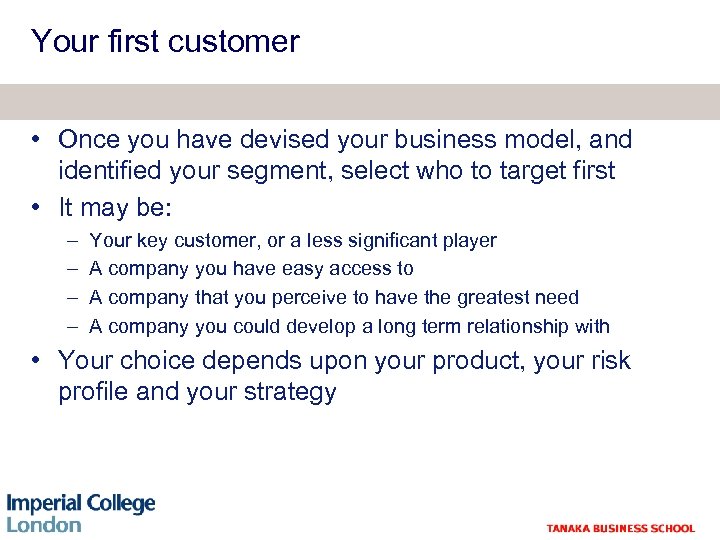 Your first customer

• Once you have devised your business model, and identified your segment, select who to target first
• It may be:
– Your key customer, or a less significant player
– A company you have easy access to
– A company that you perceive to have the greatest need
– A company you could develop a long term relationship with
• Your choice depends upon your product, your risk profile and your strategy

Imperial College London

TANAKA BUSINESS SCHOOL